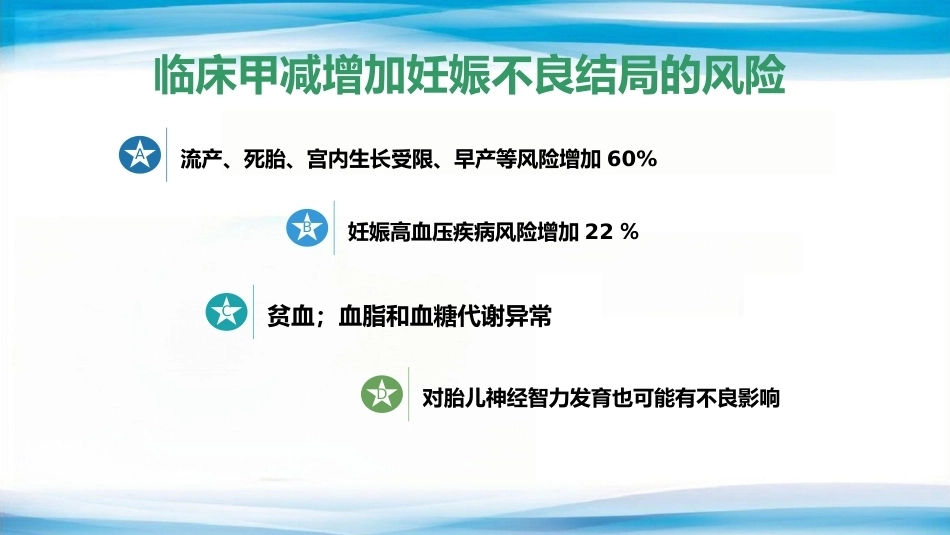 临床甲减增加妊娠不良结局的风险

A 流产、死胎、宫内生长受限、早产等风险增加 60%

B 妊娠高血压疾病风险增加 22 %

C 贫血；血脂和血糖代谢异常

D 对胎儿神经智力发育也可能有不良影响